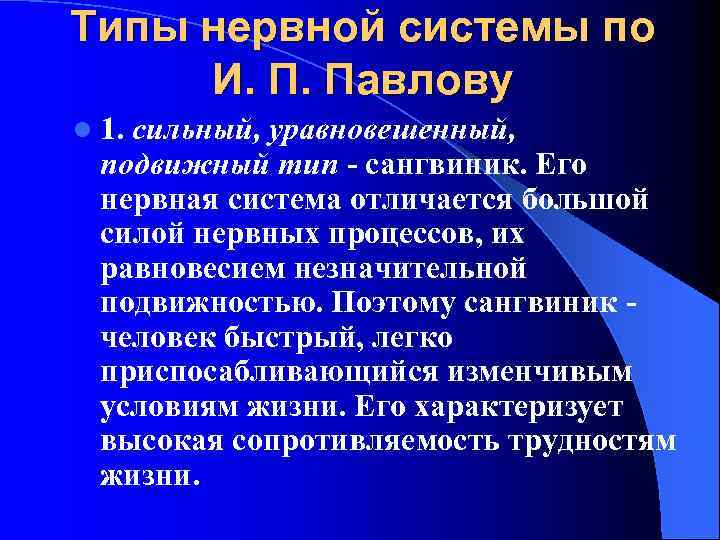 Типы нервной системы по И. П. Павлову

1. сильный, уравновешенный, подвижный тип - сангвиник. Его нервная система отличается большой силой нервных процессов, их равновесием незначительной подвижностью. Поэтому сангвиник - человек быстрый, легко приспосабливающийся изменчивым условиям жизни. Его характеризует высокая сопротивляемость трудностям жизни.